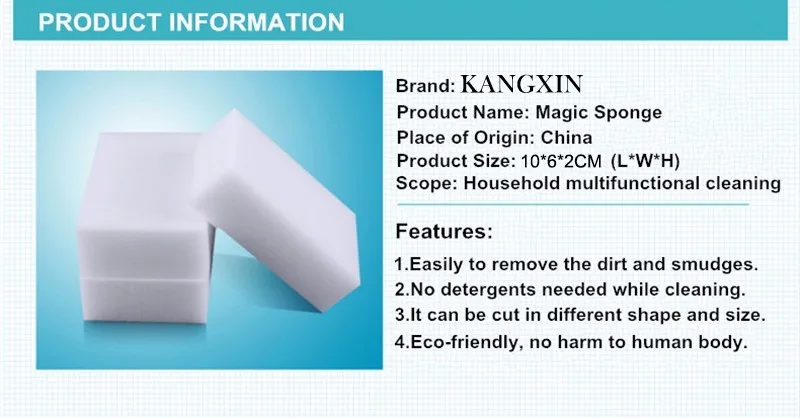 PRODUCT INFORMATION

Brand: KANGXIN
Product Name: Magic Sponge
Place of Origin: China
Product Size: 10*6*2CM (L*W*H)
Scope: Household multifunctional cleaning

Features:

1.Easily to remove the dirt and smudges.
2.No detergents needed while cleaning.
3.It can be cut in different shape and size.
4.Eco-friendly, no harm to human body.